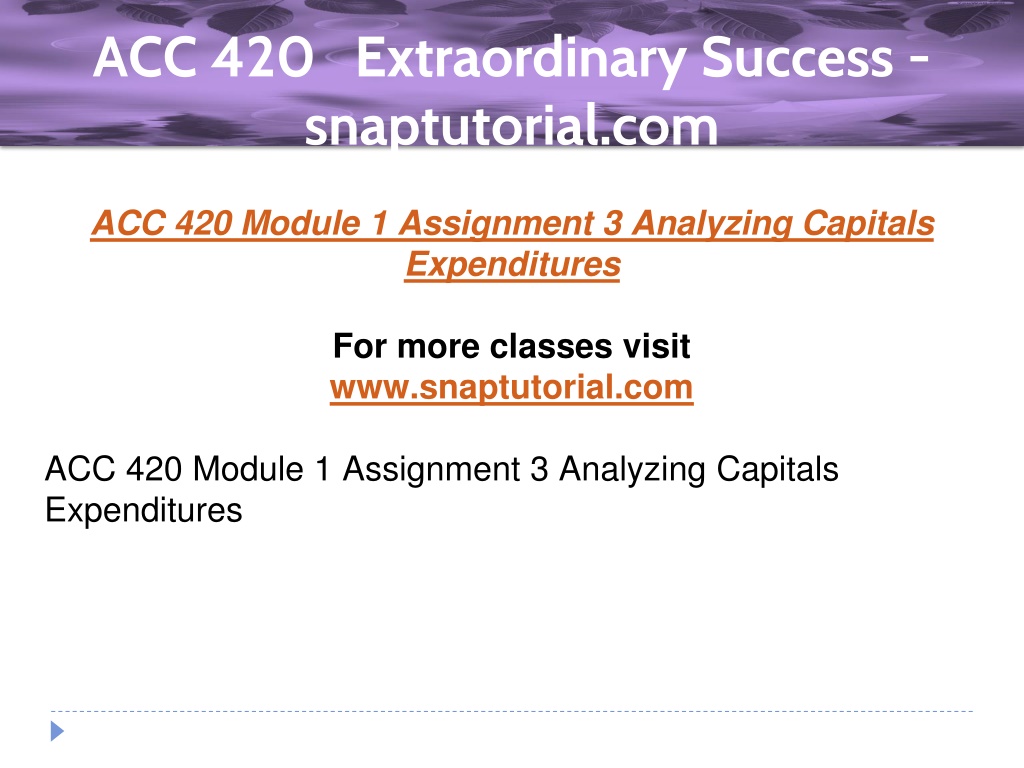 ACC 420 Extraordinary Success - snaptutorial.com

ACC 420 Module 1 Assignment 3 Analyzing Capitals Expenditures

For more classes visit
www.snaptutorial.com

ACC 420 Module 1 Assignment 3 Analyzing Capitals Expenditures